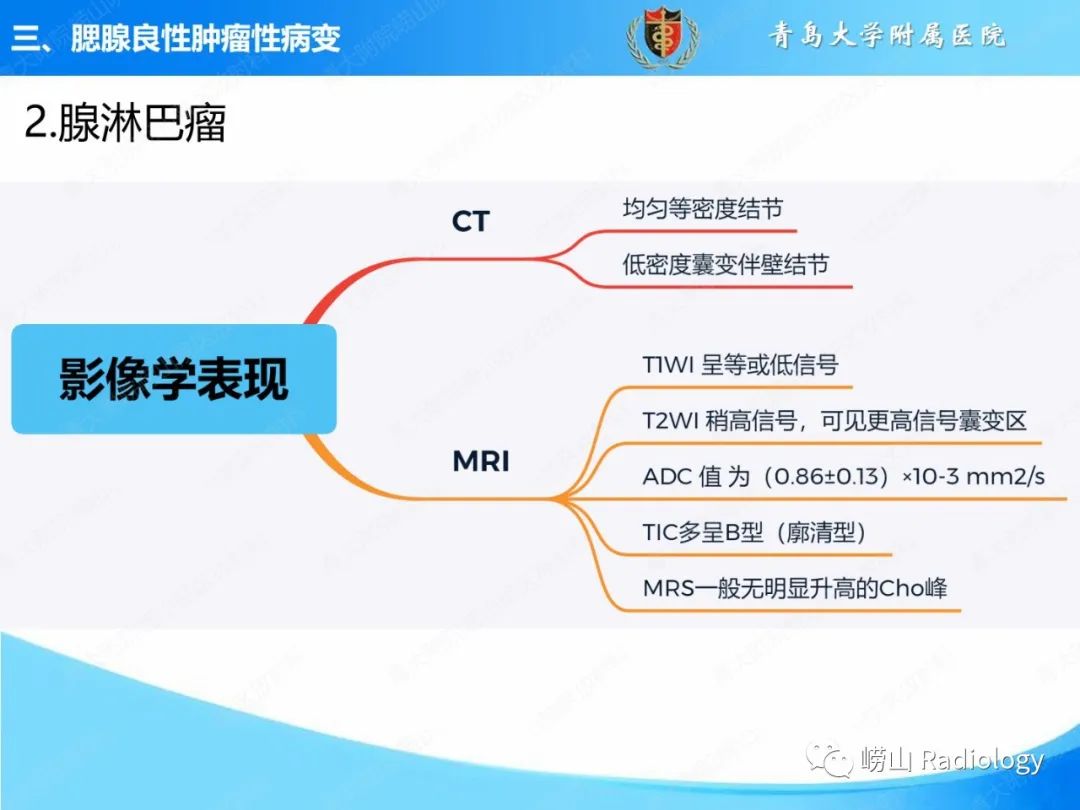 三、腮腺良性肿瘤性病变

青岛大学附属医院

2.腺淋巴瘤

影像学表现

CT

均匀等密度结节

低密度囊变伴壁结节

MRI

T1WI 呈等或低信号

T2WI 稍高信号，可见更高信号囊变区

ADC 值 为（0.86±0.13）×10-3 mm2/s

TIC多呈B型（廓清型）

MRS一般无明显升高的Cho峰

崂山 Radiology